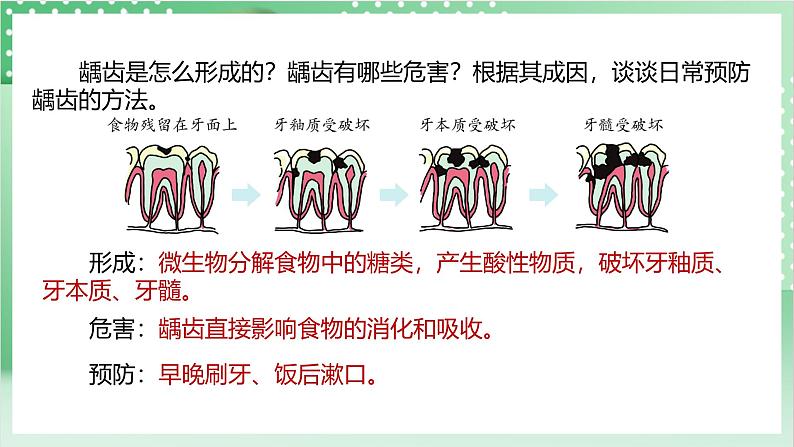 龋齿是怎么形成的？龋齿有哪些危害？根据其成因，谈谈日常预防龋齿的方法。

食物残留在牙面上

牙釉质受破坏

牙本质受破坏

牙髓受破坏

形成：微生物分解食物中的糖类，产生酸性物质，破坏牙釉质、牙本质、牙髓。

危害：龋齿直接影响食物的消化和吸收。

预防：早晚刷牙、饭后漱口。